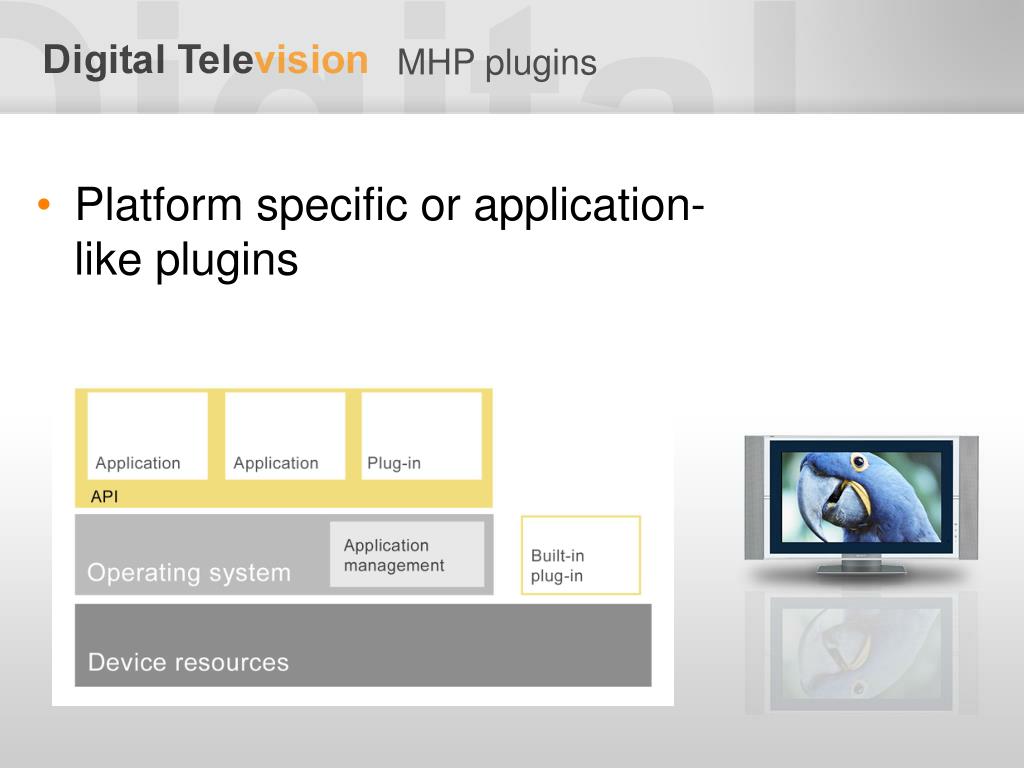 Digital Television MHP plugins

• Platform specific or application-like plugins

Application
Application
Plug-in
API
Operating system
Application management
Built-in plug-in
Device resources